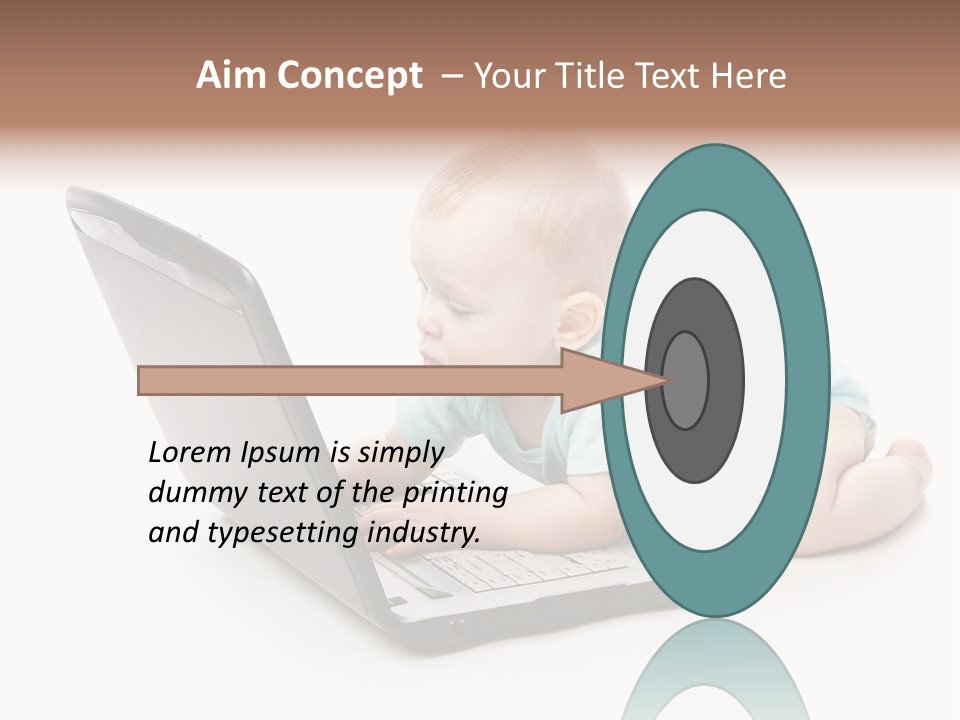 Aim Concept – Your Title Text Here

Lorem Ipsum is simply dummy text of the printing and typesetting industry.